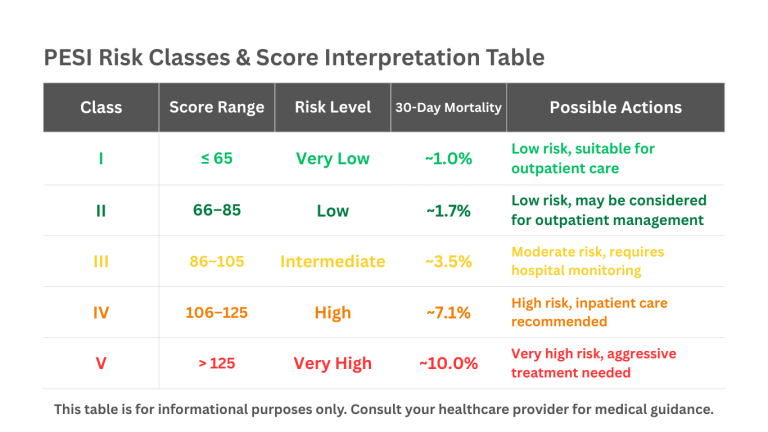 PESI Risk Classes & Score Interpretation Table

| Class | Score Range | Risk Level | 30-Day Mortality | Possible Actions |
|---|---|---|---|---|
| I | ≤ 65 | Very Low | ~1.0% | Low risk, suitable for outpatient care |
| II | 66–85 | Low | ~1.7% | Low risk, may be considered for outpatient management |
| III | 86–105 | Intermediate | ~3.5% | Moderate risk, requires hospital monitoring |
| IV | 106–125 | High | ~7.1% | High risk, inpatient care recommended |
| V | > 125 | Very High | ~10.0% | Very high risk, aggressive treatment needed |

This table is for informational purposes only. Consult your healthcare provider for medical guidance.